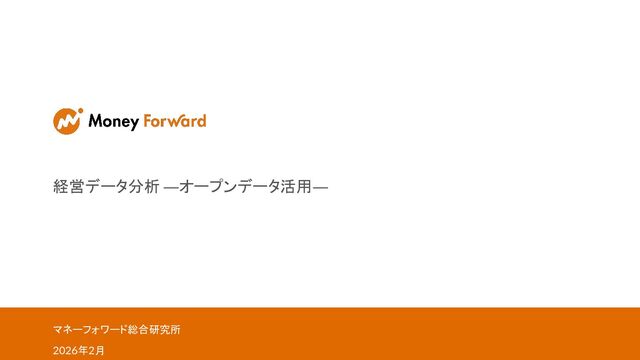 Money Forward

経営データ分析 ―オープンデータ活用―

マネーフォワード総合研究所

2026年2月